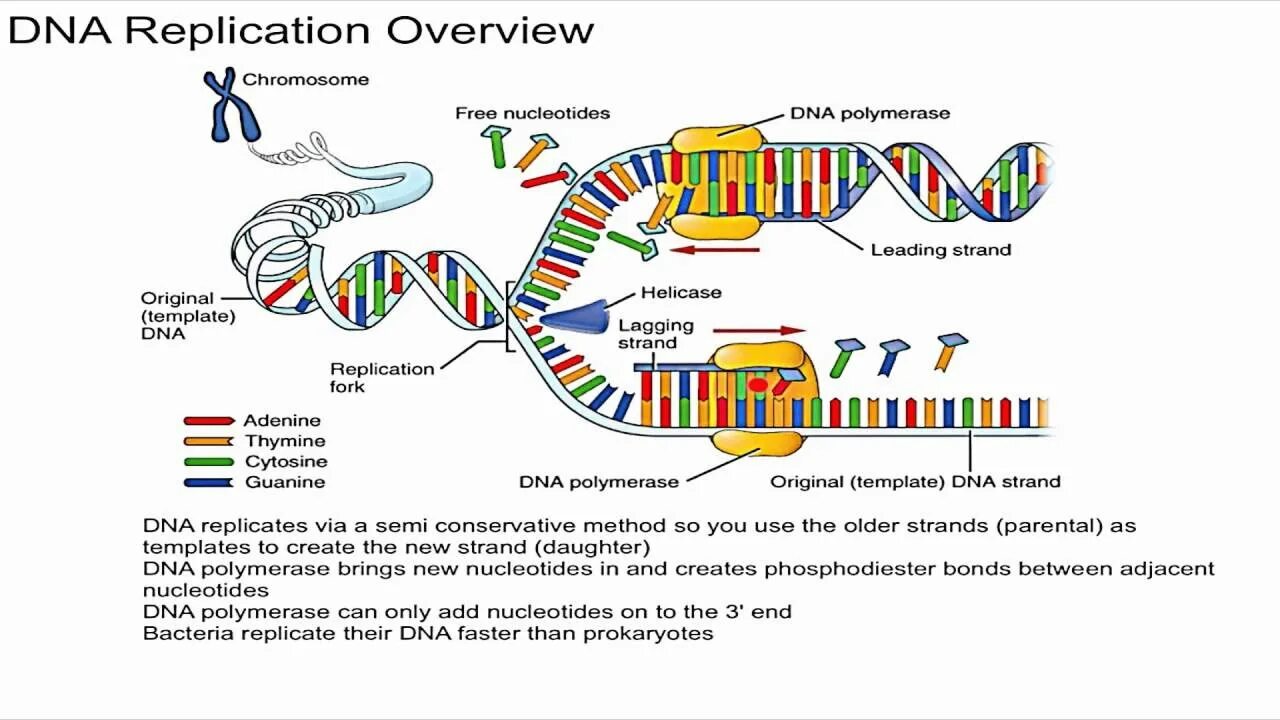 DNA Replication Overview

Chromosome

Free nucleotides

DNA polymerase

Leading strand

Original (template) DNA

Helicase

Lagging strand

Replication fork

Adenine
Thymine
Cytosine
Guanine

DNA polymerase

Original (template) DNA strand

DNA replicates via a semi conservative method so you use the older strands (parental) as templates to create the new strand (daughter)
DNA polymerase brings new nucleotides in and creates phosphodiester bonds between adjacent nucleotides
DNA polymerase can only add nucleotides on to the 3' end
Bacteria replicate their DNA faster than prokaryotes